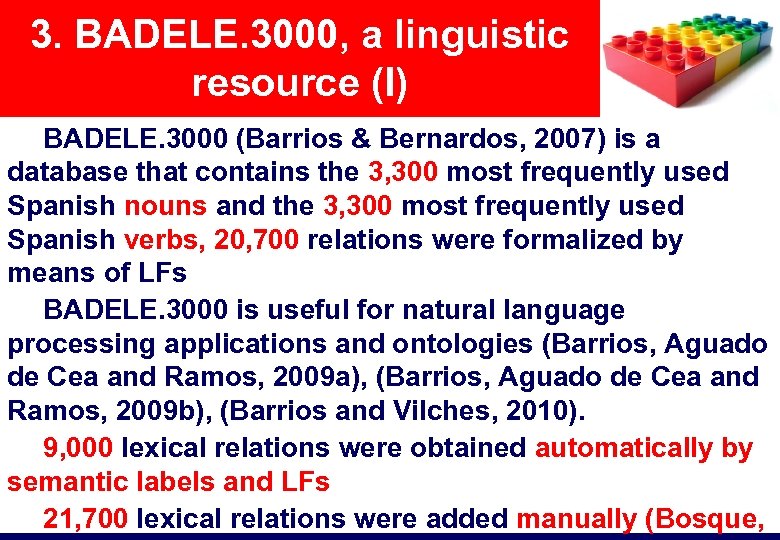 3. BADELE.3000, a linguistic resource (I)

BADELE.3000 (Barrios & Bernardos, 2007) is a database that contains the 3,300 most frequently used Spanish nouns and the 3,300 most frequently used Spanish verbs, 20,700 relations were formalized by means of LFs

BADELE.3000 is useful for natural language processing applications and ontologies (Barrios, Aguado de Cea and Ramos, 2009a), (Barrios, Aguado de Cea and Ramos, 2009b), (Barrios and Vilches, 2010).

9,000 lexical relations were obtained automatically by semantic labels and LFs

21,700 lexical relations were added manually (Bosque,